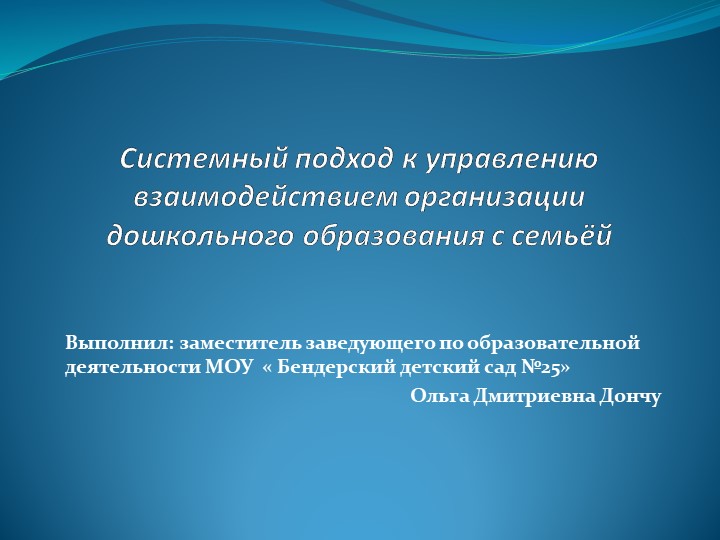 Системный подход к управлению взаимодействием организации дошкольного образования с семьёй

Выполнил: заместитель заведующего по образовательной деятельности МОУ « Бендерский детский сад №25»

Ольга Дмитриевна Дончу